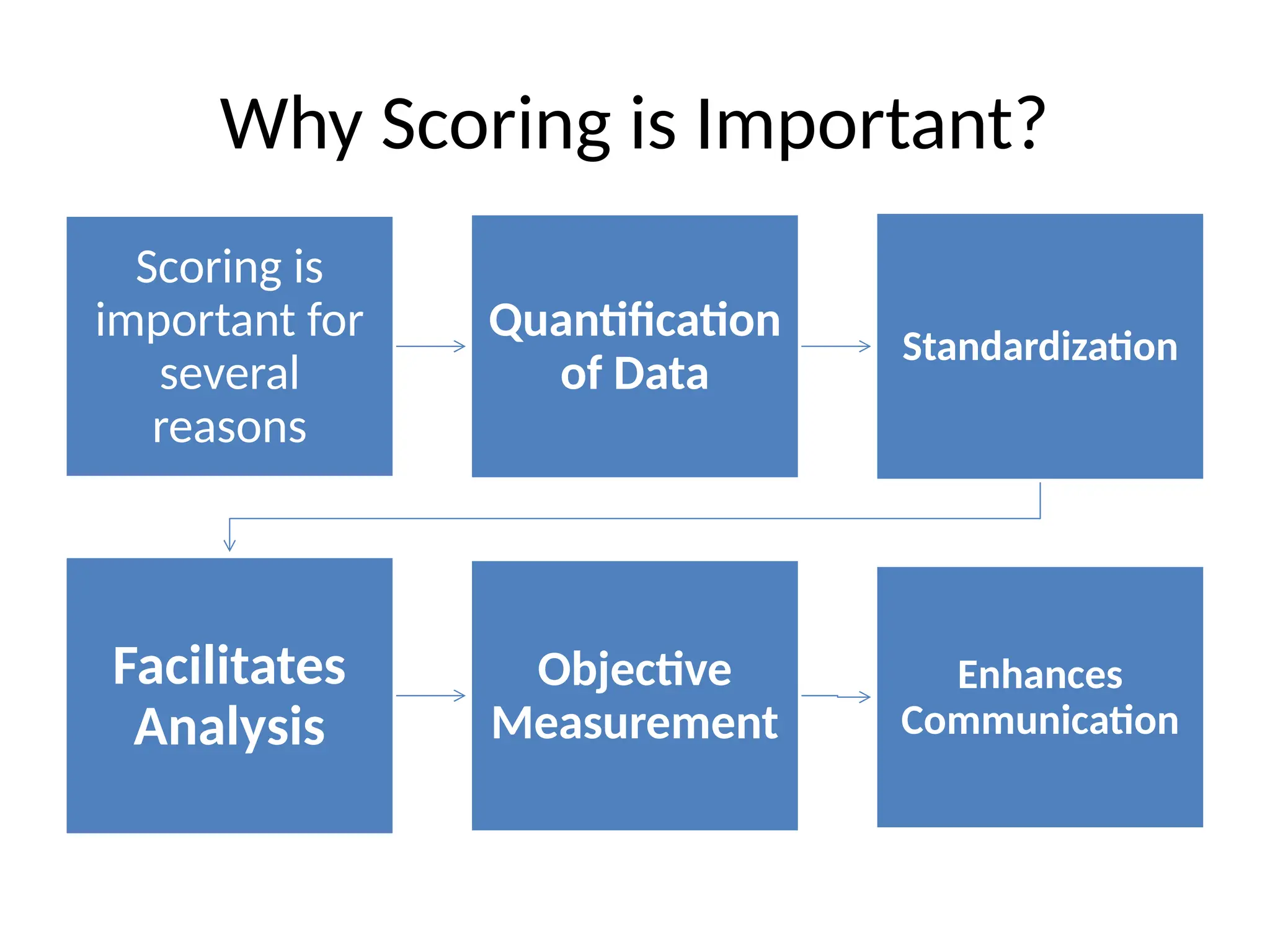 Why Scoring is Important?

Scoring is important for several reasons

Quantification of Data

Standardization

Facilitates Analysis

Objective Measurement

Enhances Communication